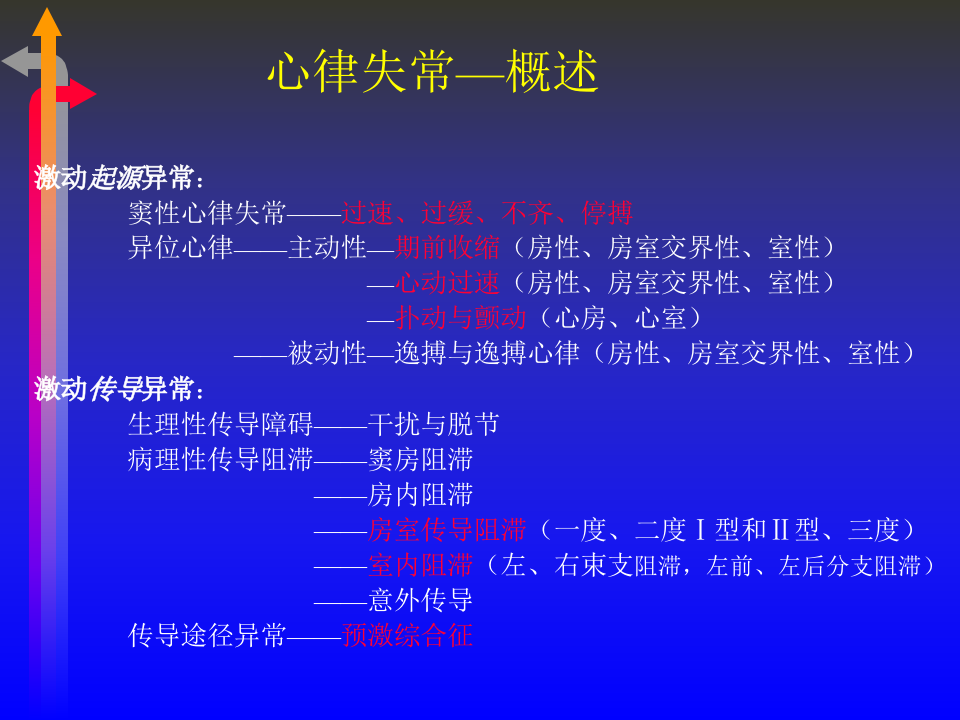 心律失常—概述

激动起源异常：

窦性心律失常——过速、过缓、不齐、停搏

异位心律——主动性—期前收缩（房性、房室交界性、室性）

—心动过速（房性、房室交界性、室性）

—扑动与颤动（心房、心室）

——被动性—逸搏与逸搏心律（房性、房室交界性、室性）

激动传导异常：

生理性传导障碍——干扰与脱节

病理性传导阻滞——窦房阻滞

——房内阻滞

——房室传导阻滞（一度、二度Ⅰ型和Ⅱ型、三度）

——室内阻滞（左、右束支阻滞，左前、左后分支阻滞）

——意外传导

传导途径异常——预激综合征